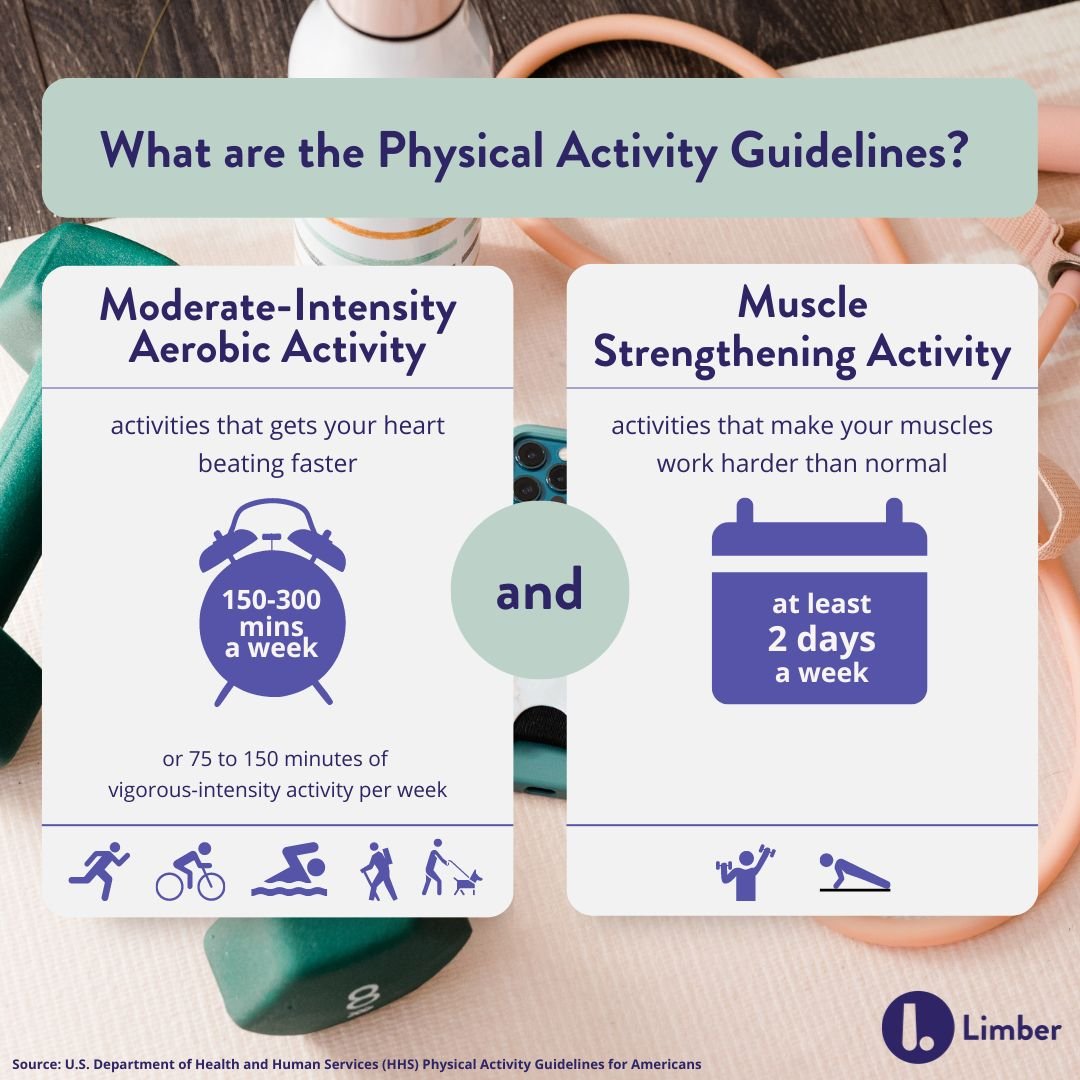 What are the Physical Activity Guidelines?

Moderate-Intensity Aerobic Activity

activities that gets your heart beating faster

150-300 mins a week

or 75 to 150 minutes of vigorous-intensity activity per week

and

Muscle Strengthening Activity

activities that make your muscles work harder than normal

at least 2 days a week

Limber

Source: U.S. Department of Health and Human Services (HHS) Physical Activity Guidelines for Americans